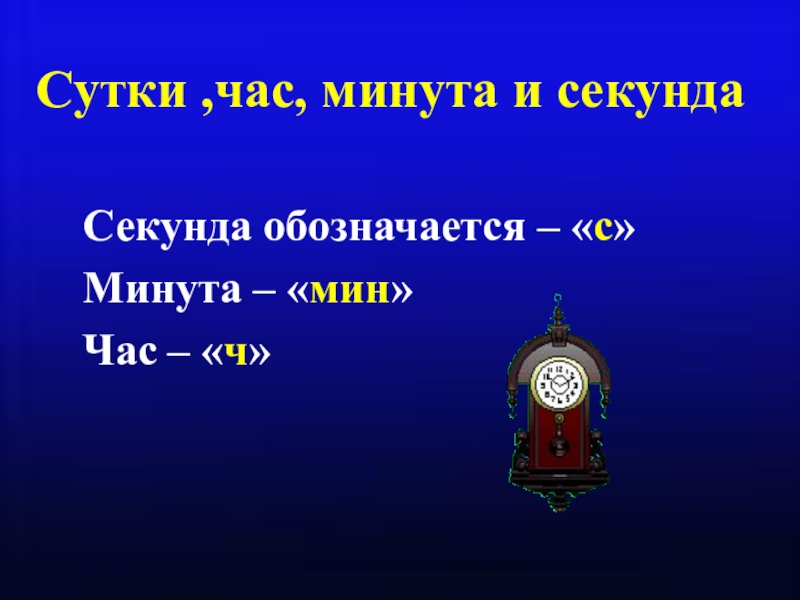 Сутки ,час, минута и секунда

Секунда обозначается – «с»

Минута – «мин»

Час – «ч»